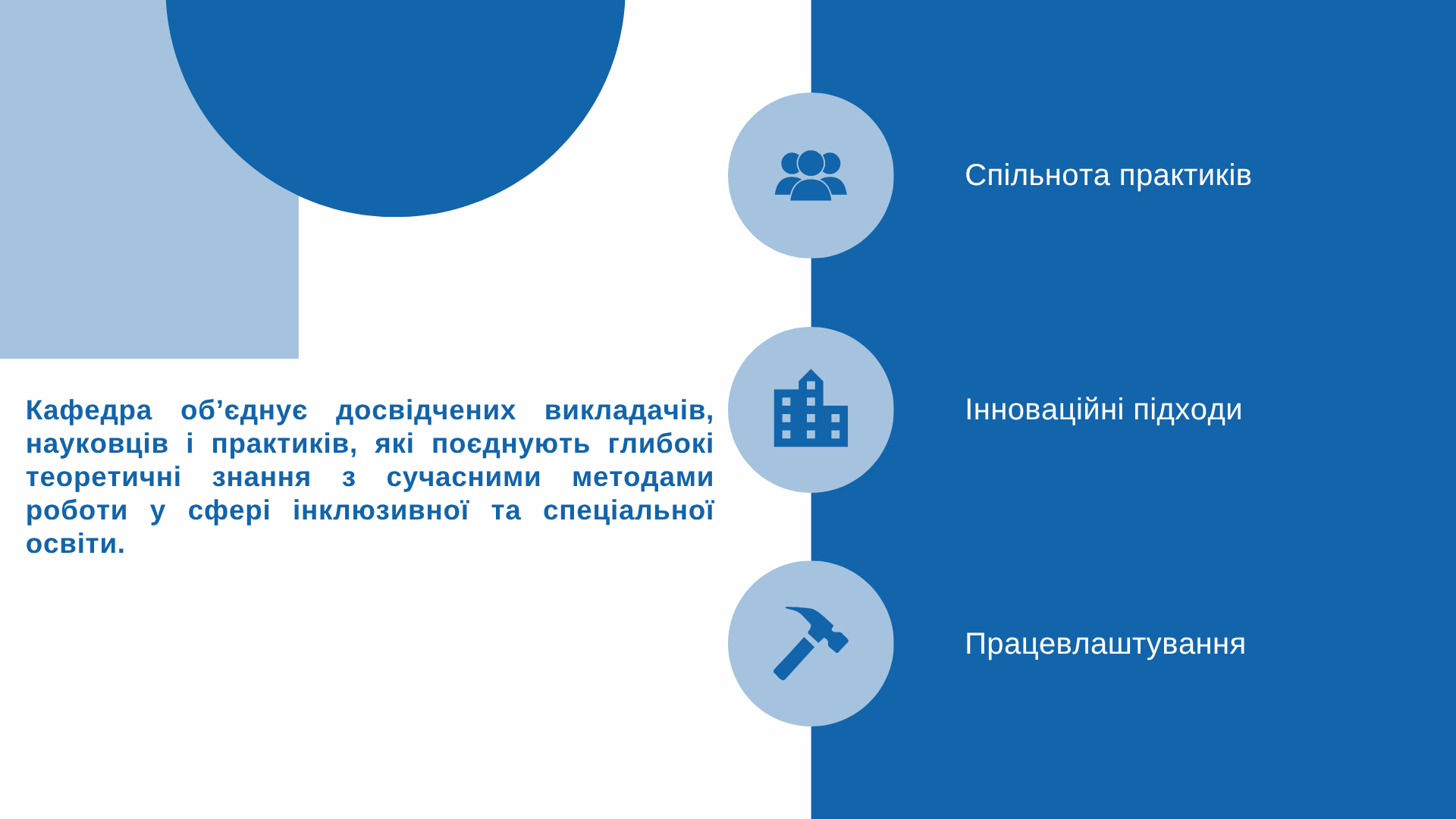 Кафедра об’єднує досвідчених викладачів, науковців і практиків, які поєднують глибокі теоретичні знання з сучасними методами роботи у сфері інклюзивної та спеціальної освіти.

Спільнота практиків

Інноваційні підходи

Працевлаштування